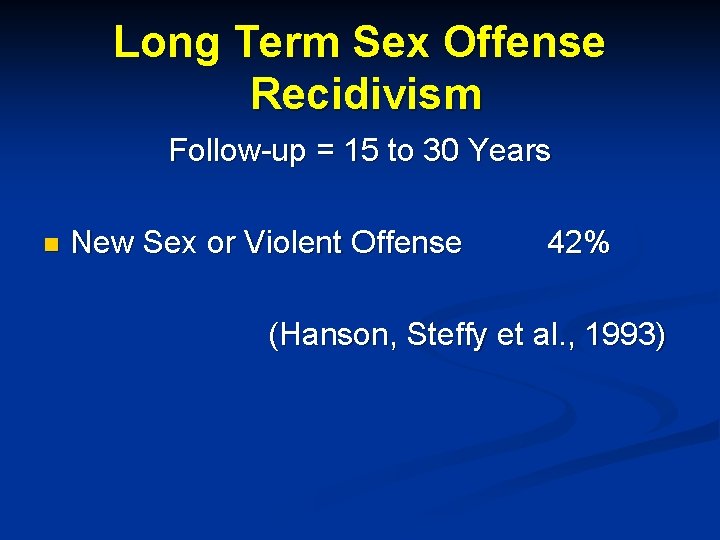 Long Term Sex Offense Recidivism

Follow-up = 15 to 30 Years

New Sex or Violent Offense 42%

(Hanson, Steffy et al., 1993)